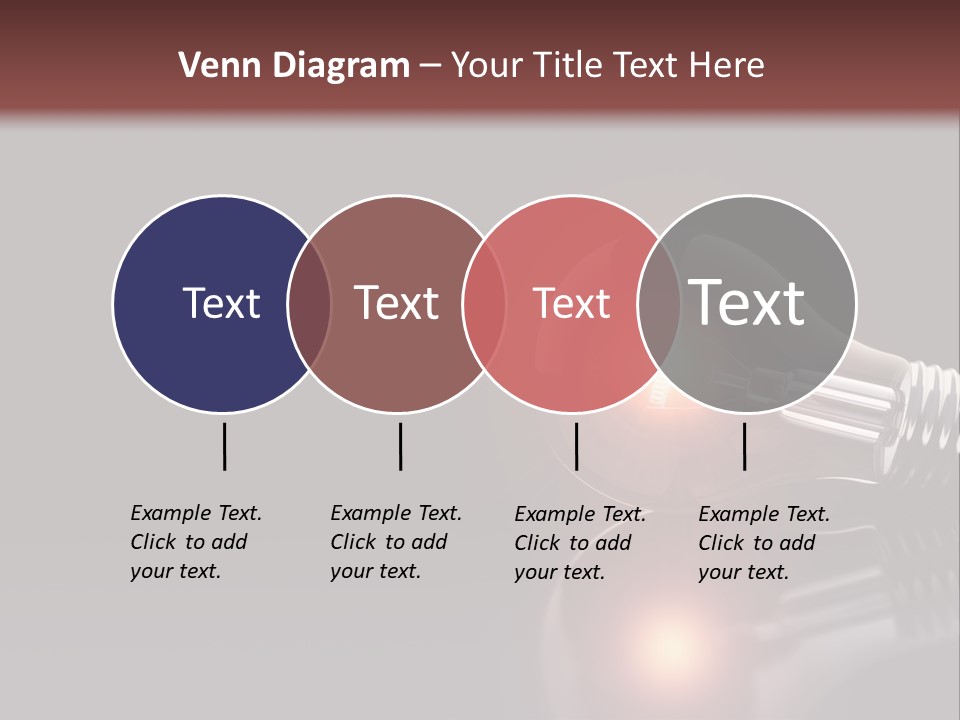 Venn Diagram – Your Title Text Here

Text

Text

Text

Text

Example Text. Click to add your text.

Example Text. Click to add your text.

Example Text. Click to add your text.

Example Text. Click to add your text.